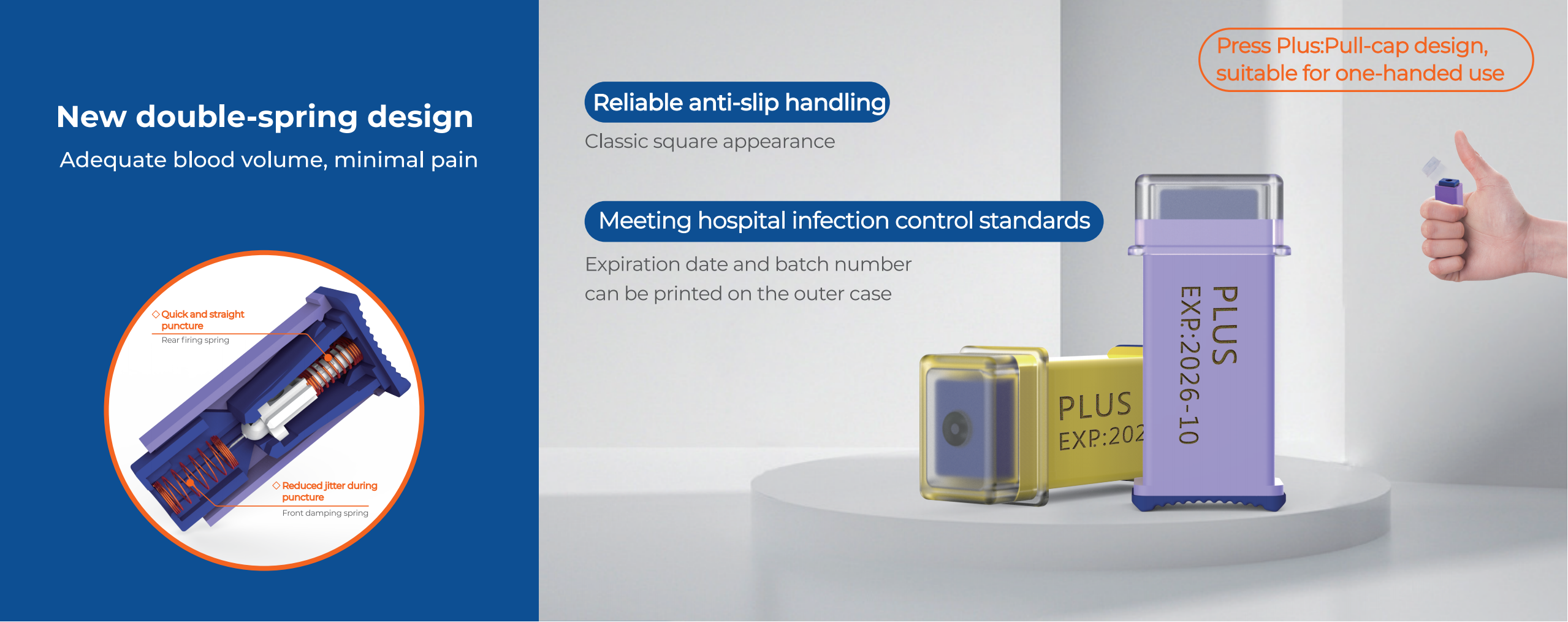 New double-spring design
Adequate blood volume, minimal pain

◇ Quick and straight puncture
Rear firing spring

◇ Reduced jitter during puncture
Front damping spring

Reliable anti-slip handling
Classic square appearance

Meeting hospital infection control standards
Expiration date and batch number can be printed on the outer case

Press Plus:Pull-cap design, suitable for one-handed use

PLUS
EXP:202

PLUS
EXP:2026-10